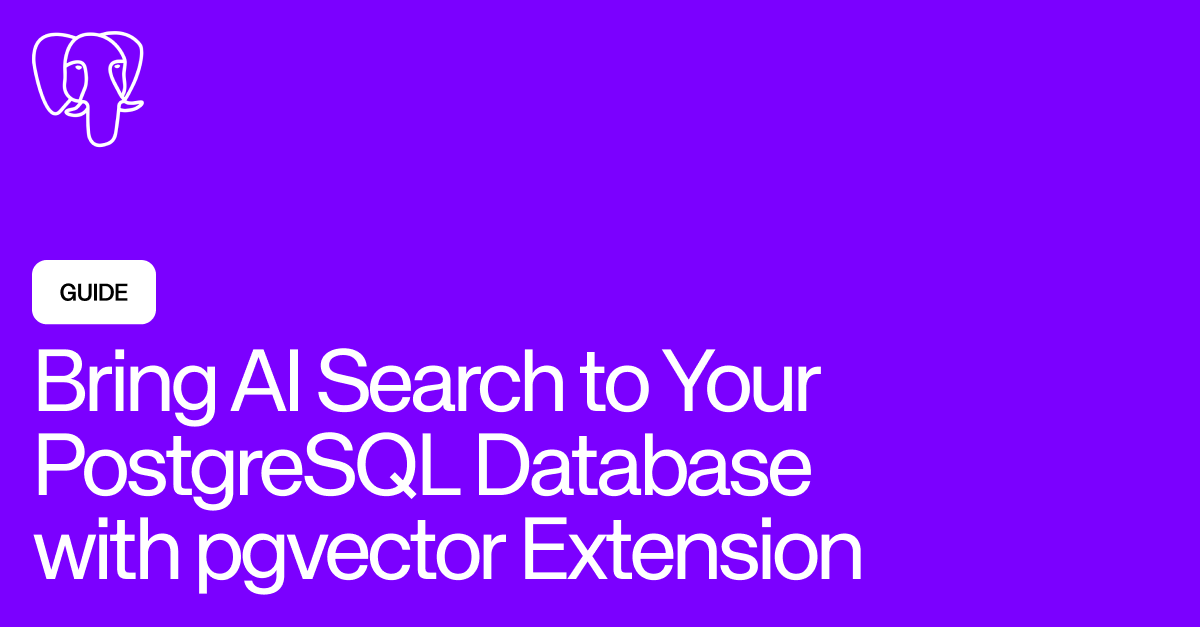 GUIDE

Bring AI Search to Your PostgreSQL Database with pgvector Extension